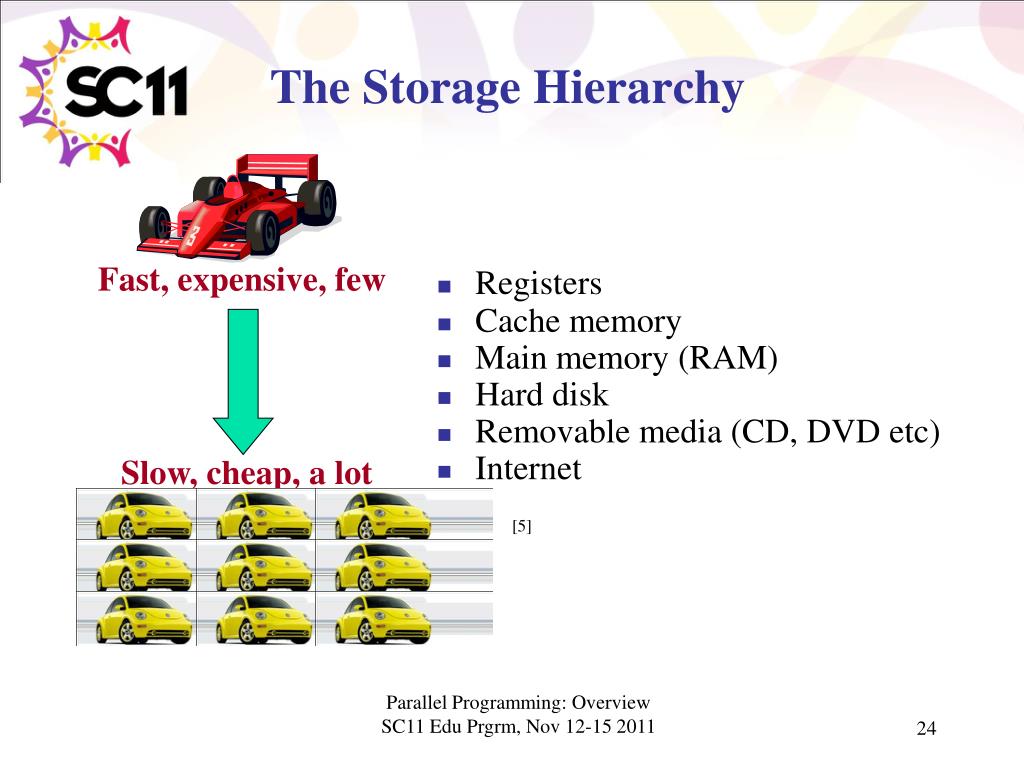 SC11

The Storage Hierarchy

Fast, expensive, few

Slow, cheap, a lot

- Registers
- Cache memory
- Main memory (RAM)
- Hard disk
- Removable media (CD, DVD etc)
- Internet

[5]

Parallel Programming: Overview
SC11 Edu Prgrm, Nov 12-15 2011

24